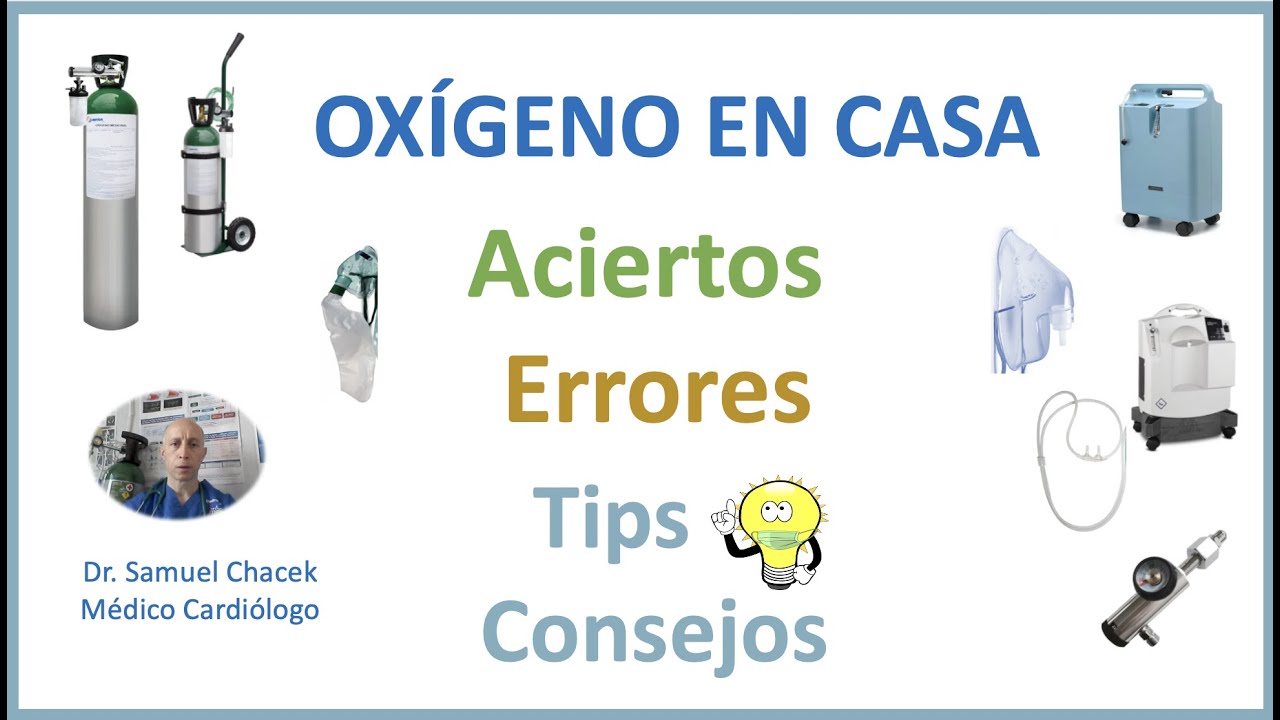 OXÍGENO EN CASA

Aciertos

Errores

Tips

Consejos

Dr. Samuel Chacek
Médico Cardiólogo